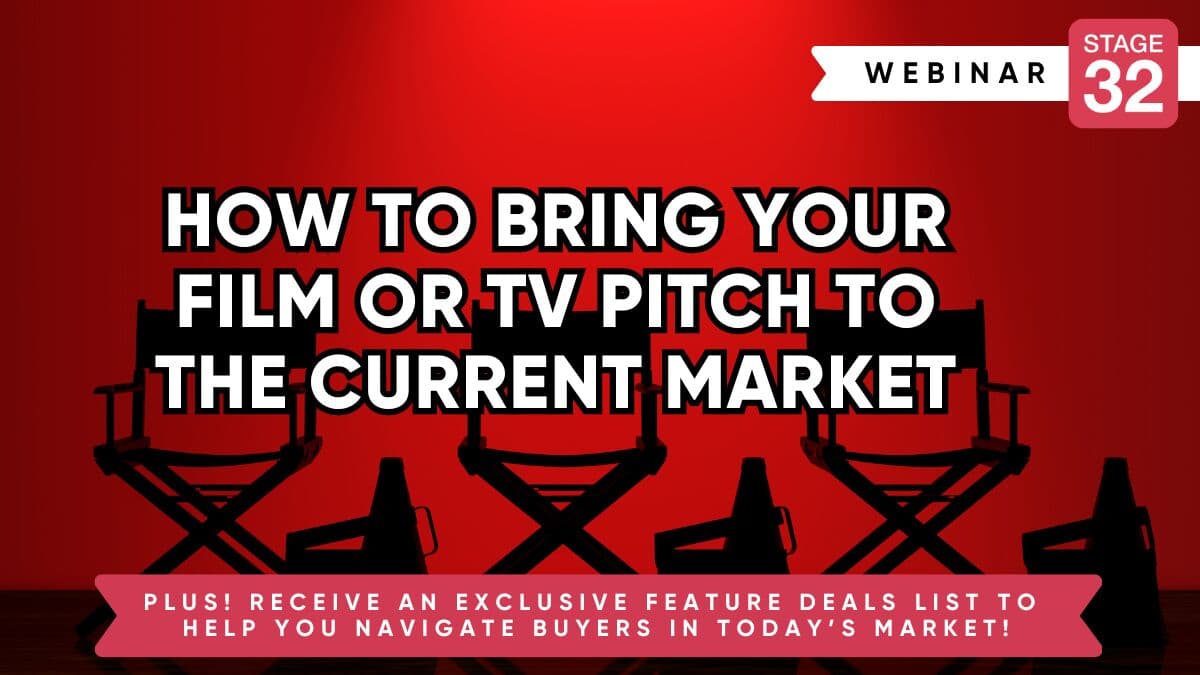 WEBINAR

STAGE 32

HOW TO BRING YOUR FILM OR TV PITCH TO THE CURRENT MARKET

PLUS! RECEIVE AN EXCLUSIVE FEATURE DEALS LIST TO HELP YOU NAVIGATE BUYERS IN TODAY'S MARKET!